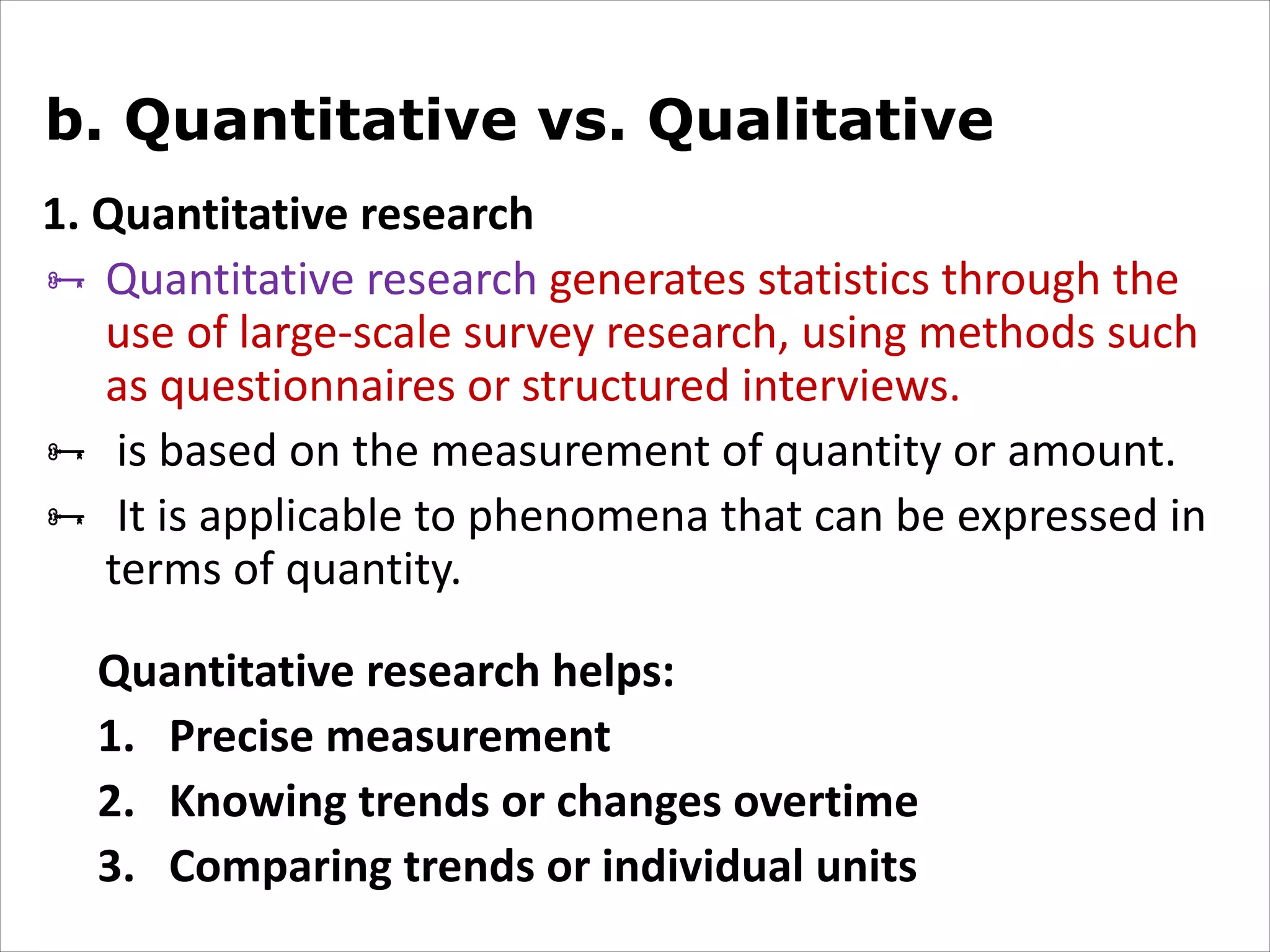 b. Quantitative vs. Qualitative

1. Quantitative research

Quantitative research generates statistics through the use of large-scale survey research, using methods such as questionnaires or structured interviews.

is based on the measurement of quantity or amount.

It is applicable to phenomena that can be expressed in terms of quantity.

Quantitative research helps:

1. Precise measurement
2. Knowing trends or changes overtime
3. Comparing trends or individual units